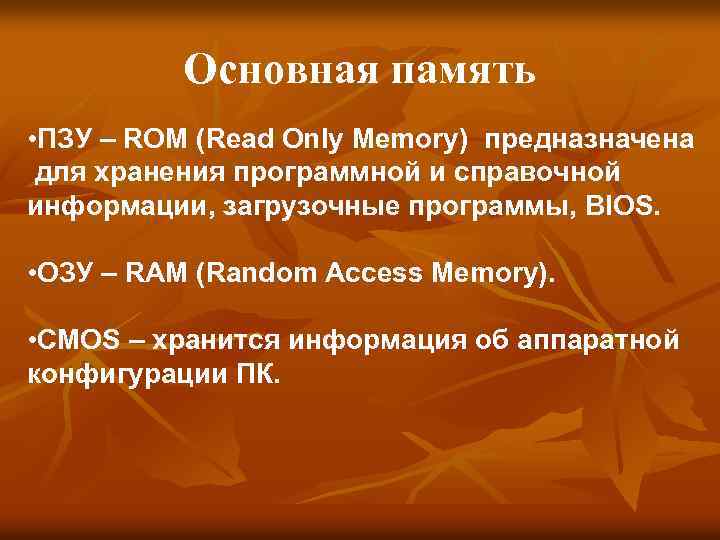 Основная память

•ПЗУ – ROM (Read Only Memory) предназначена для хранения программной и справочной информации, загрузочные программы, BIOS.

•ОЗУ – RAM (Random Access Memory).

•CMOS – хранится информация об аппаратной конфигурации ПК.